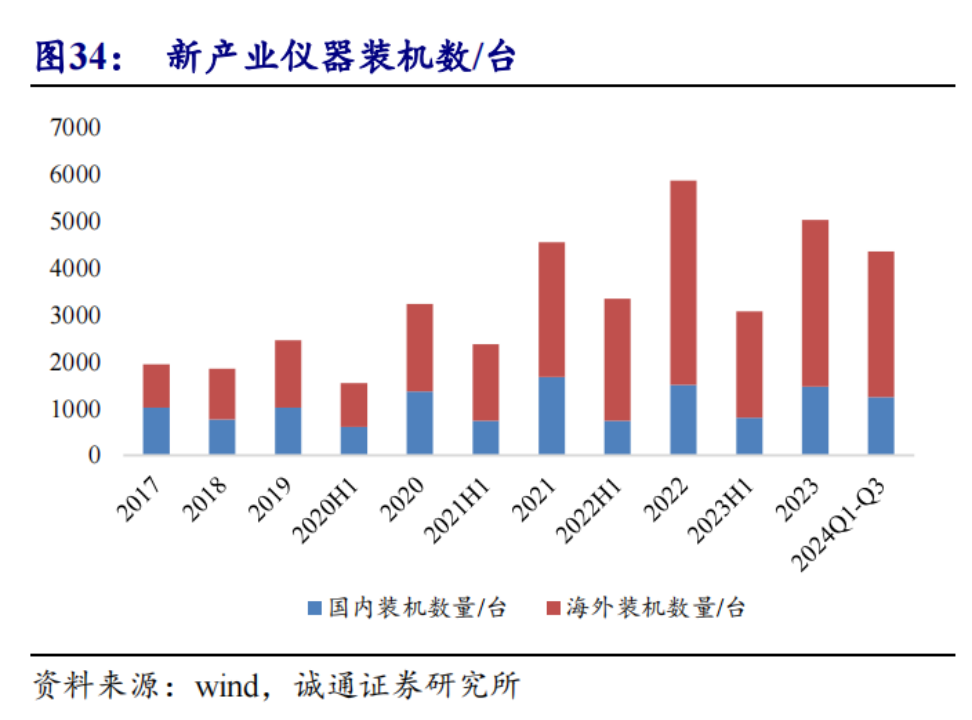 图34： 新产业仪器装机数/台

7000
6000
5000
4000
3000
2000
1000
0

2017
2018
2019
2020H1
2020
2021H1
2021
2022H1
2022
2023H1
2023
2024Q1-Q3

国内装机数量/台 海外装机数量/台

资料来源：wind，诚通证券研究所